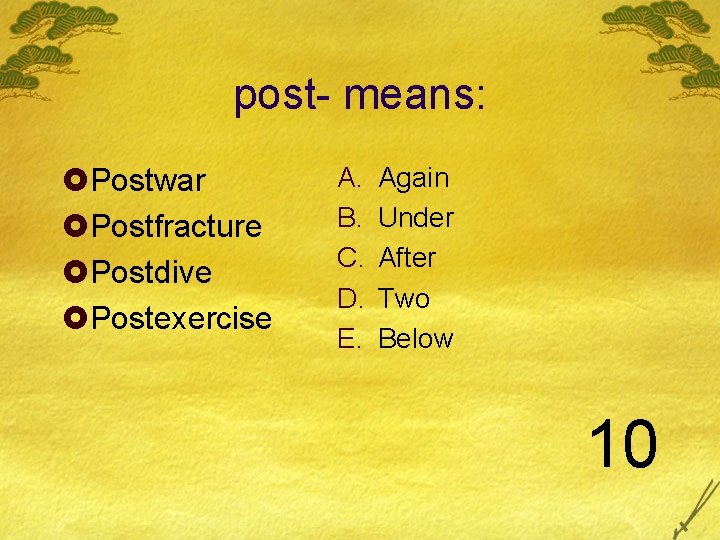 post- means:

Postwar
Postfracture
Postdive
Postexercise

A. Again
B. Under
C. After
D. Two
E. Below

10